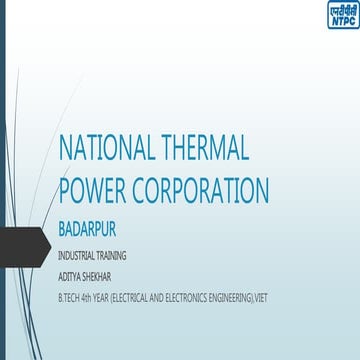 एनटीपीसी
NTPC

NATIONAL THERMAL POWER CORPORATION

BADARPUR

INDUSTRIAL TRAINING

ADITYA SHEKHAR

B.TECH 4th YEAR (ELECTRICAL AND ELECTRONICS ENGINEERING),VIET